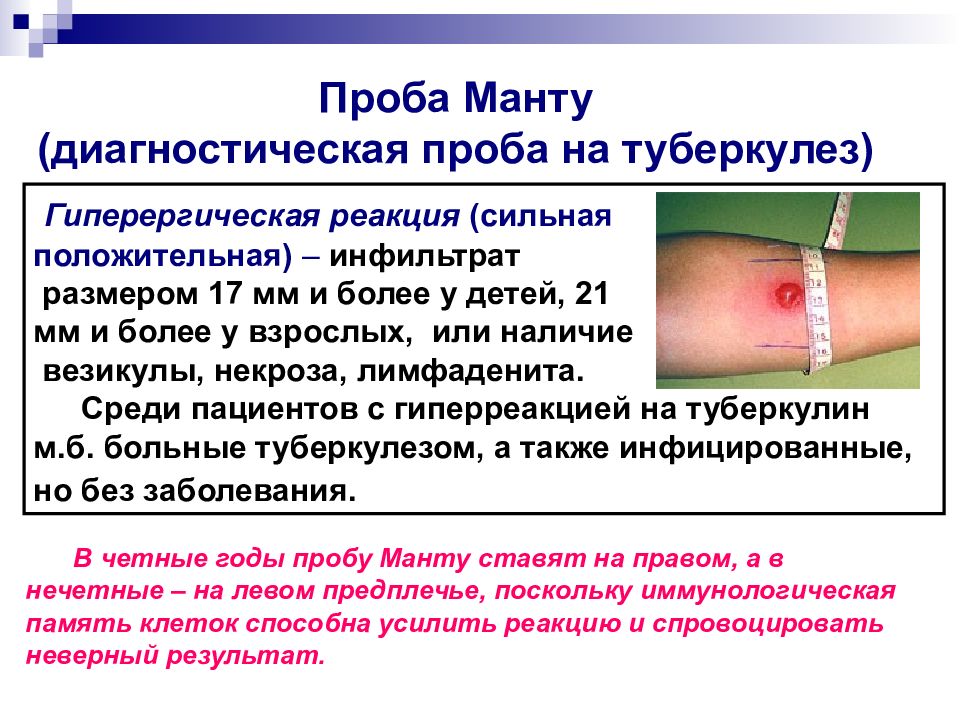 Проба Манту
(диагностическая проба на туберкулез)

Гиперергическая реакция (сильная положительная) – инфильтрат размером 17 мм и более у детей, 21 мм и более у взрослых, или наличие везикулы, некроза, лимфаденита.

Среди пациентов с гиперреакцией на туберкулин м.б. больные туберкулезом, а также инфицированные, но без заболевания.

В четные годы пробу Манту ставят на правом, а в нечетные – на левом предплечье, поскольку иммунологическая память клеток способна усилить реакцию и спровоцировать неверный результат.